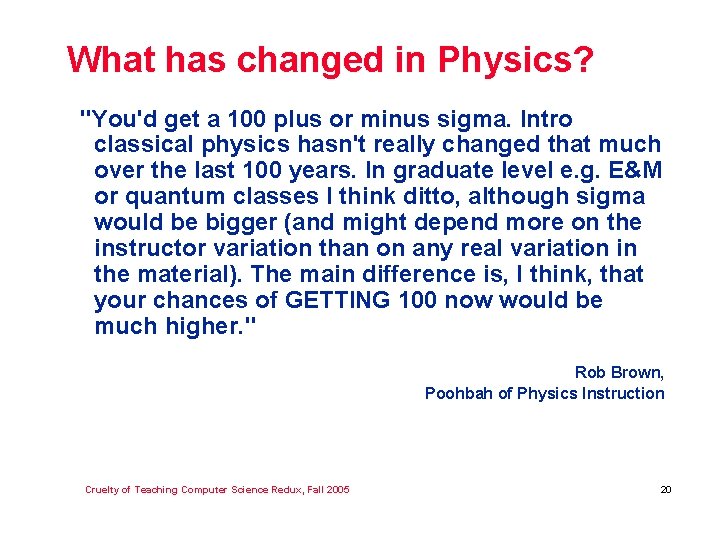 What has changed in Physics?

"You'd get a 100 plus or minus sigma. Intro classical physics hasn't really changed that much over the last 100 years. In graduate level e.g. E&M or quantum classes I think ditto, although sigma would be bigger (and might depend more on the instructor variation than on any real variation in the material). The main difference is, I think, that your chances of GETTING 100 now would be much higher."

Rob Brown,
Poohbah of Physics Instruction

Cruelty of Teaching Computer Science Redux, Fall 2005

20